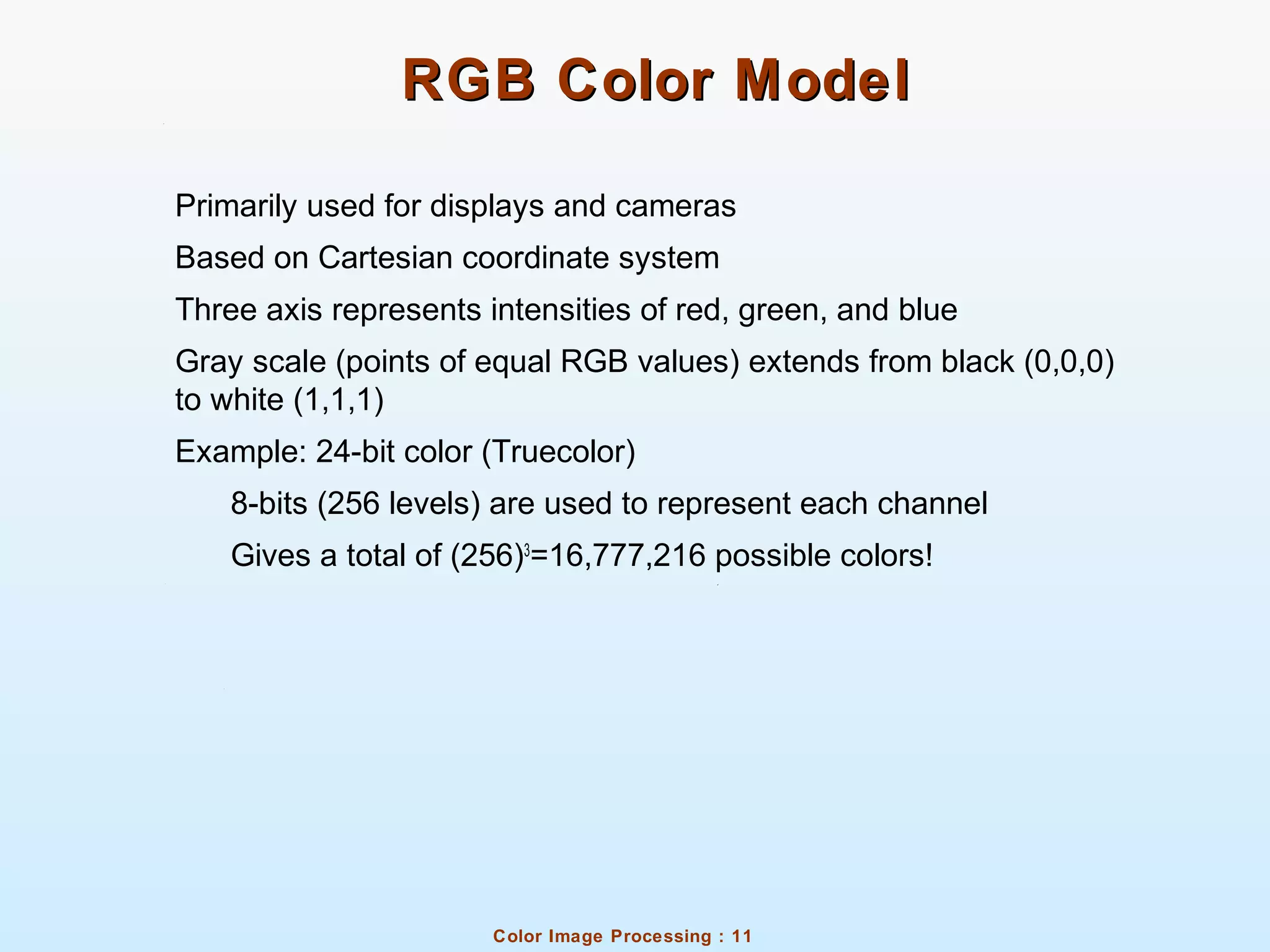 RGB Color Model

Primarily used for displays and cameras

Based on Cartesian coordinate system

Three axis represents intensities of red, green, and blue

Gray scale (points of equal RGB values) extends from black (0,0,0) to white (1,1,1)

Example: 24-bit color (Truecolor)

8-bits (256 levels) are used to represent each channel

Gives a total of $(256)^3$=16,777,216 possible colors!

Color Image Processing : 11